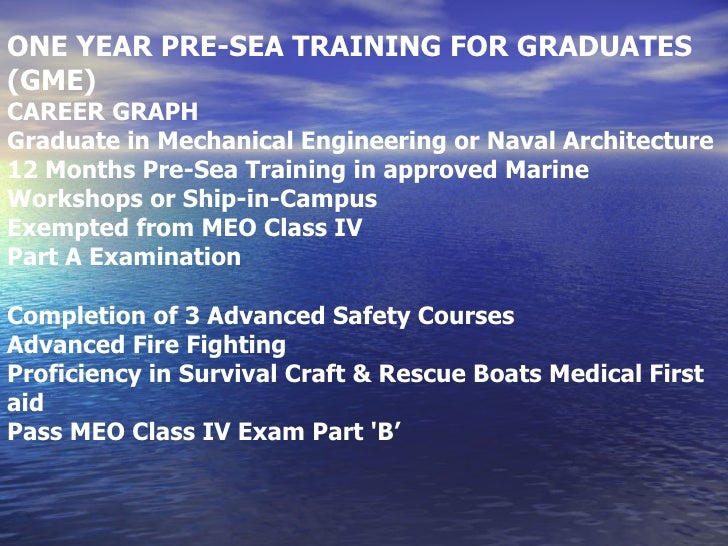 ONE YEAR PRE-SEA TRAINING FOR GRADUATES (GME)
CAREER GRAPH
Graduate in Mechanical Engineering or Naval Architecture
12 Months Pre-Sea Training in approved Marine Workshops or Ship-in-Campus
Exempted from MEO Class IV
Part A Examination

Completion of 3 Advanced Safety Courses
Advanced Fire Fighting
Proficiency in Survival Craft & Rescue Boats Medical First aid
Pass MEO Class IV Exam Part 'B’